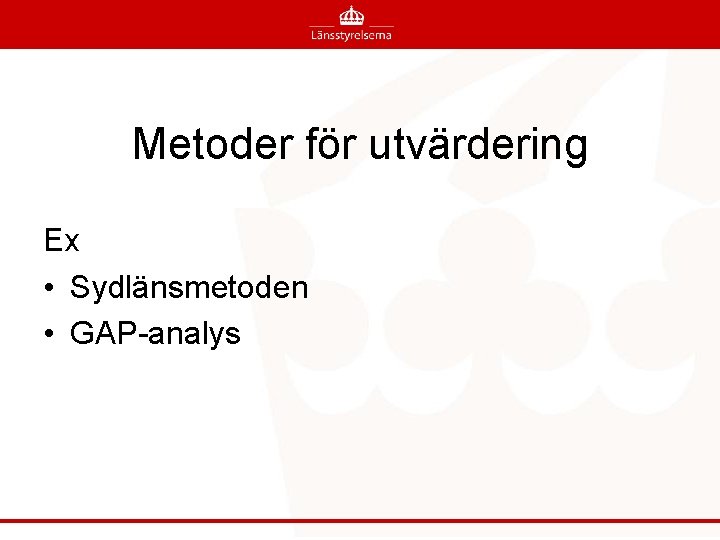 Länsstyrelserna

Metoder för utvärdering

Ex
• Sydlänsmetoden
• GAP-analys